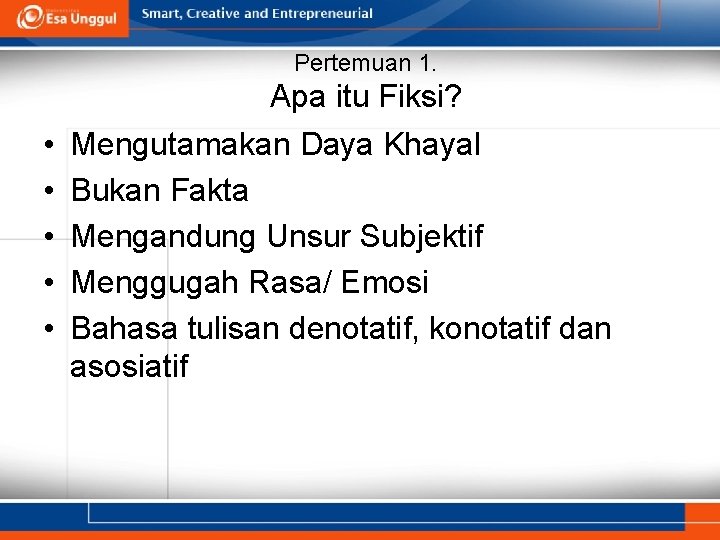 Esa Unggul
Smart, Creative and Entrepreneurial

Pertemuan 1.
Apa itu Fiksi?

• Mengutamakan Daya Khayal
• Bukan Fakta
• Mengandung Unsur Subjektif
• Menggugah Rasa/ Emosi
• Bahasa tulisan denotatif, konotatif dan asosiatif